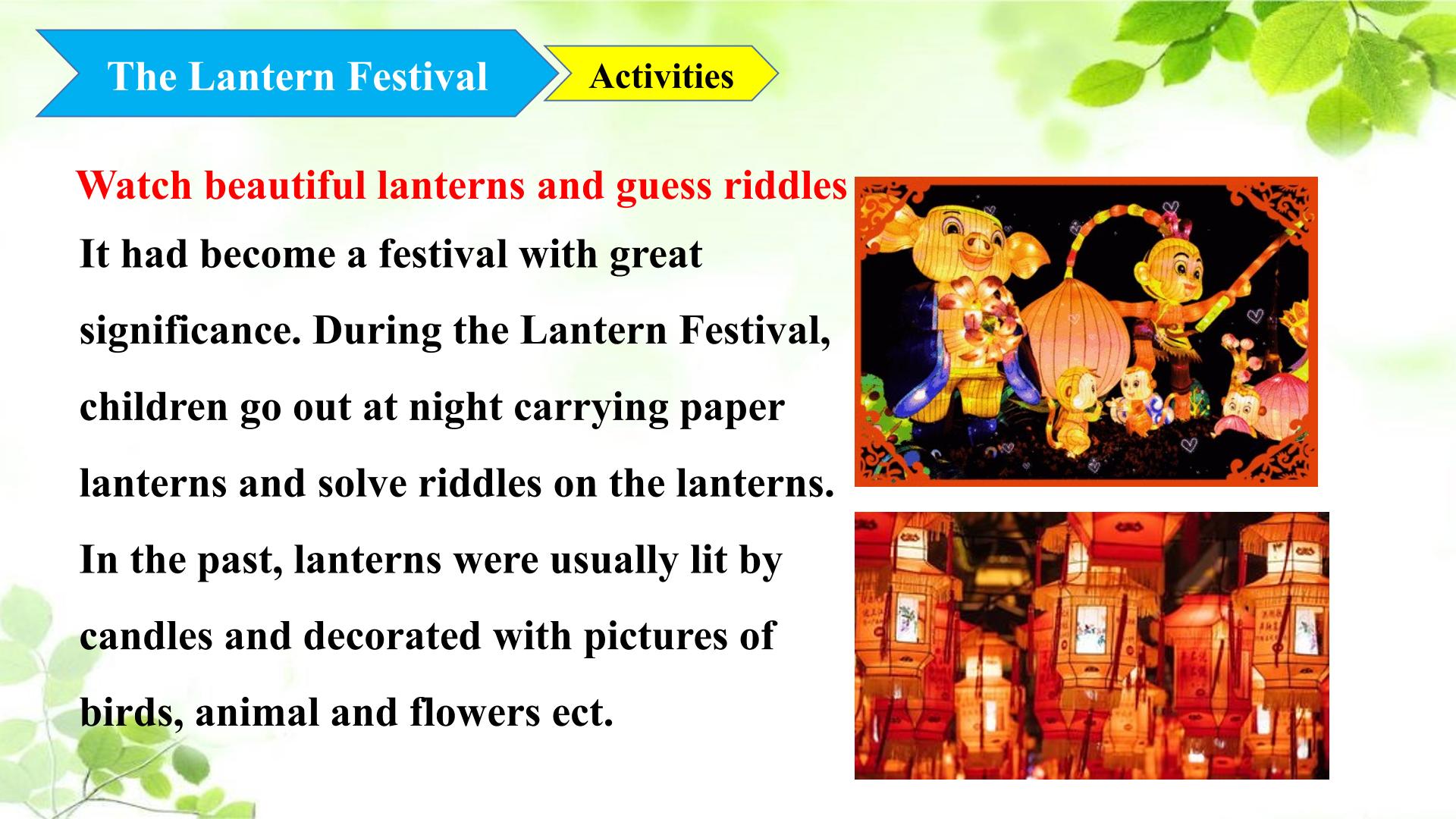 The Lantern Festival

Activities

Watch beautiful lanterns and guess riddles

It had become a festival with great significance. During the Lantern Festival, children go out at night carrying paper lanterns and solve riddles on the lanterns. In the past, lanterns were usually lit by candles and decorated with pictures of birds, animal and flowers ect.